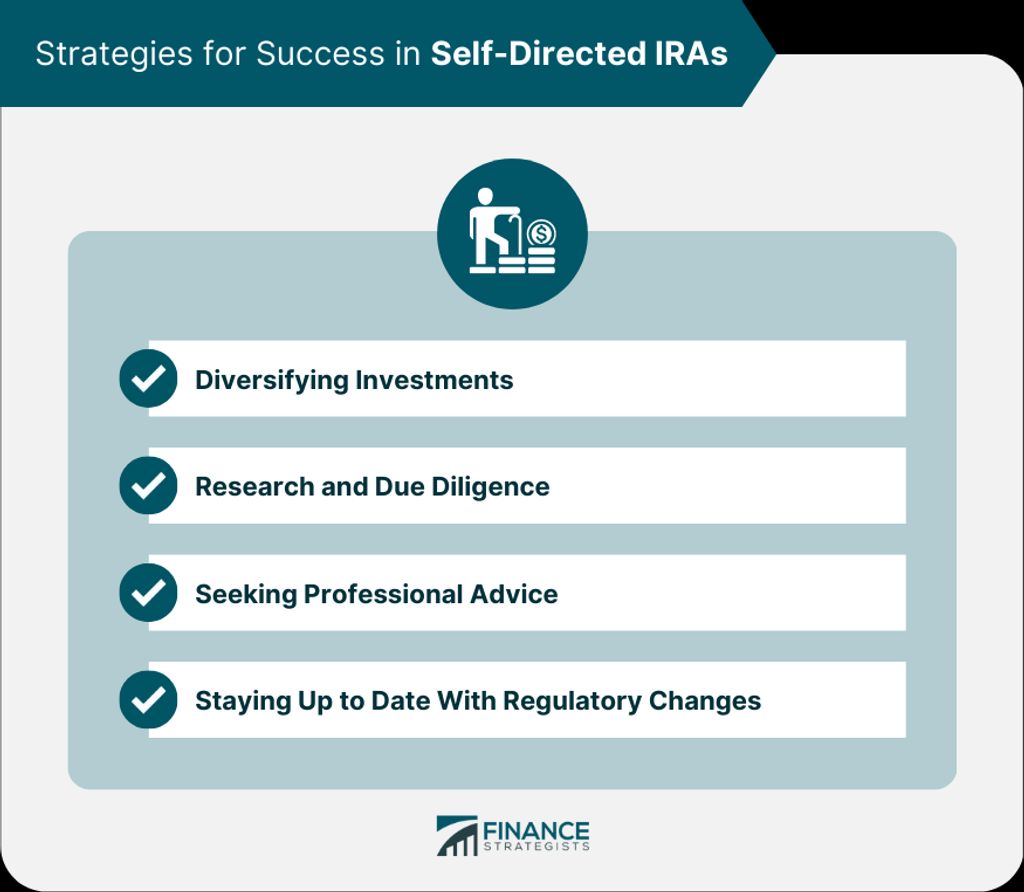 Strategies for Success in Self-Directed IRAs

Diversifying Investments

Research and Due Diligence

Seeking Professional Advice

Staying Up to Date With Regulatory Changes

FINANCE STRATEGISTS